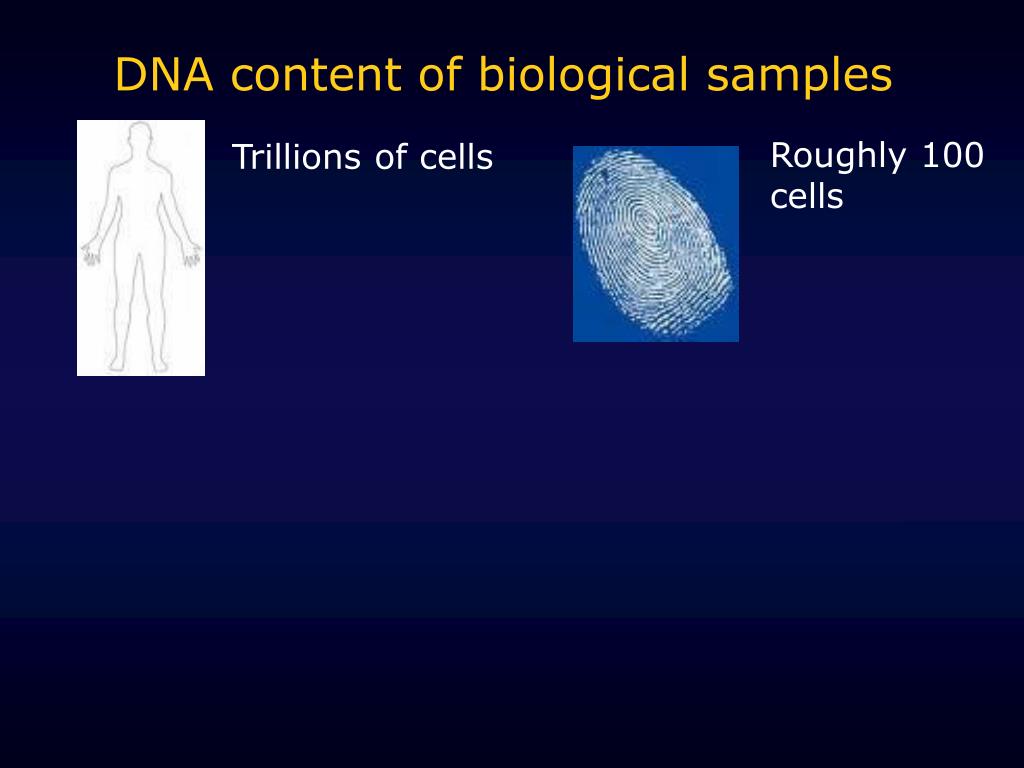 DNA content of biological samples

Trillions of cells

Roughly 100 cells